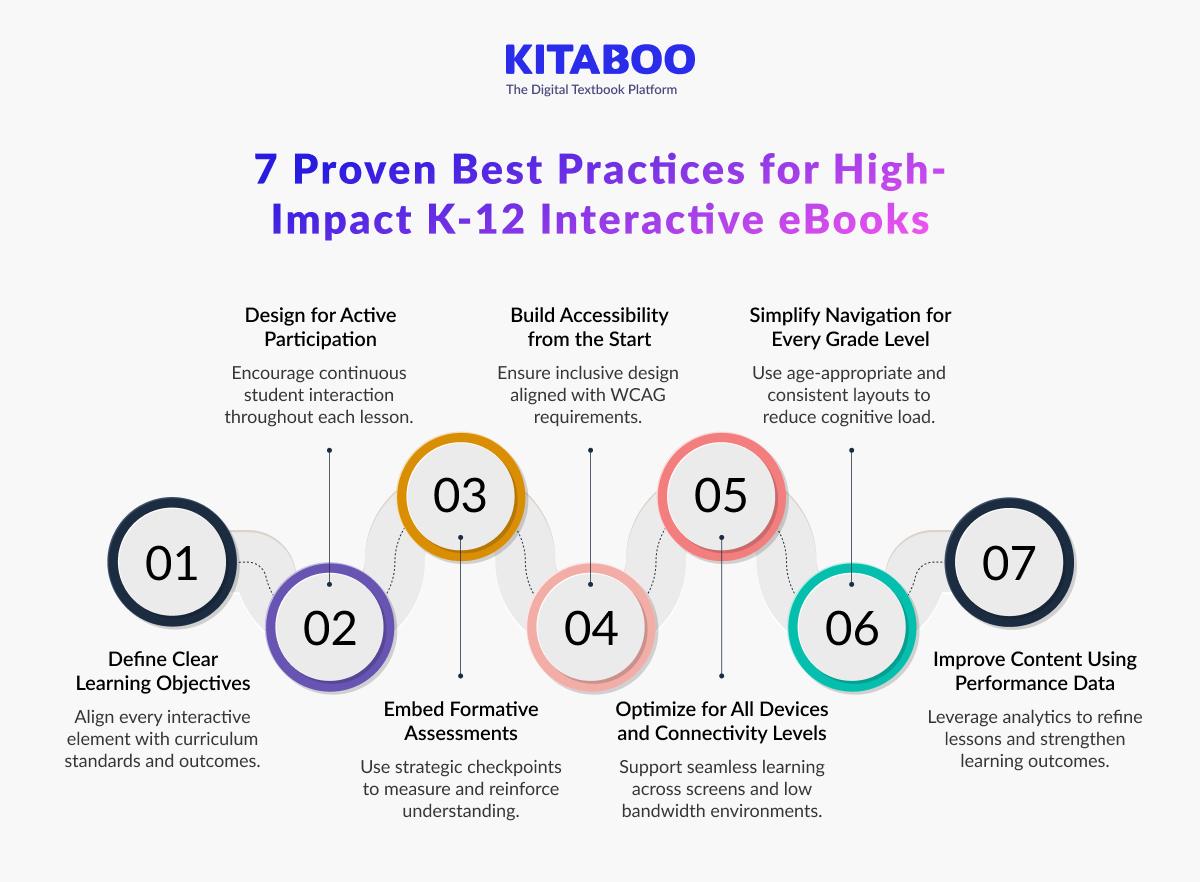 KITABOO
The Digital Textbook Platform

7 Proven Best Practices for High-Impact K-12 Interactive eBooks

01

Define Clear Learning Objectives

Align every interactive element with curriculum standards and outcomes.

02

Design for Active Participation

Encourage continuous student interaction throughout each lesson.

03

Embed Formative Assessments

Use strategic checkpoints to measure and reinforce understanding.

04

Build Accessibility from the Start

Ensure inclusive design aligned with WCAG requirements.

05

Optimize for All Devices and Connectivity Levels

Support seamless learning across screens and low bandwidth environments.

06

Simplify Navigation for Every Grade Level

Use age-appropriate and consistent layouts to reduce cognitive load.

07

Improve Content Using Performance Data

Leverage analytics to refine lessons and strengthen learning outcomes.